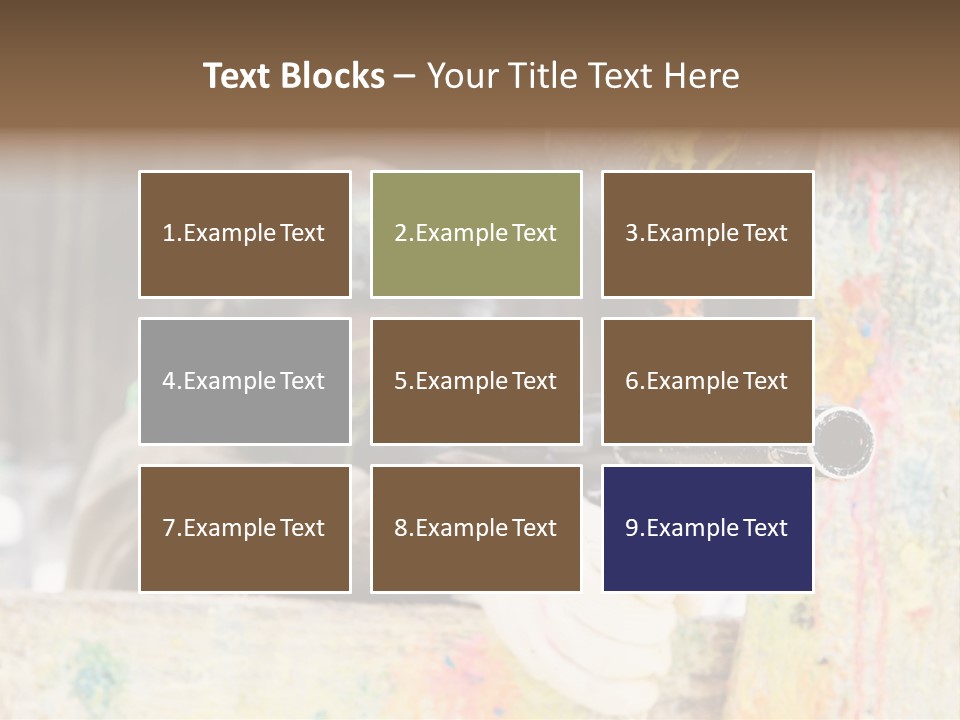 Text Blocks – Your Title Text Here

1.Example Text

2.Example Text

3.Example Text

4.Example Text

5.Example Text

6.Example Text

7.Example Text

8.Example Text

9.Example Text